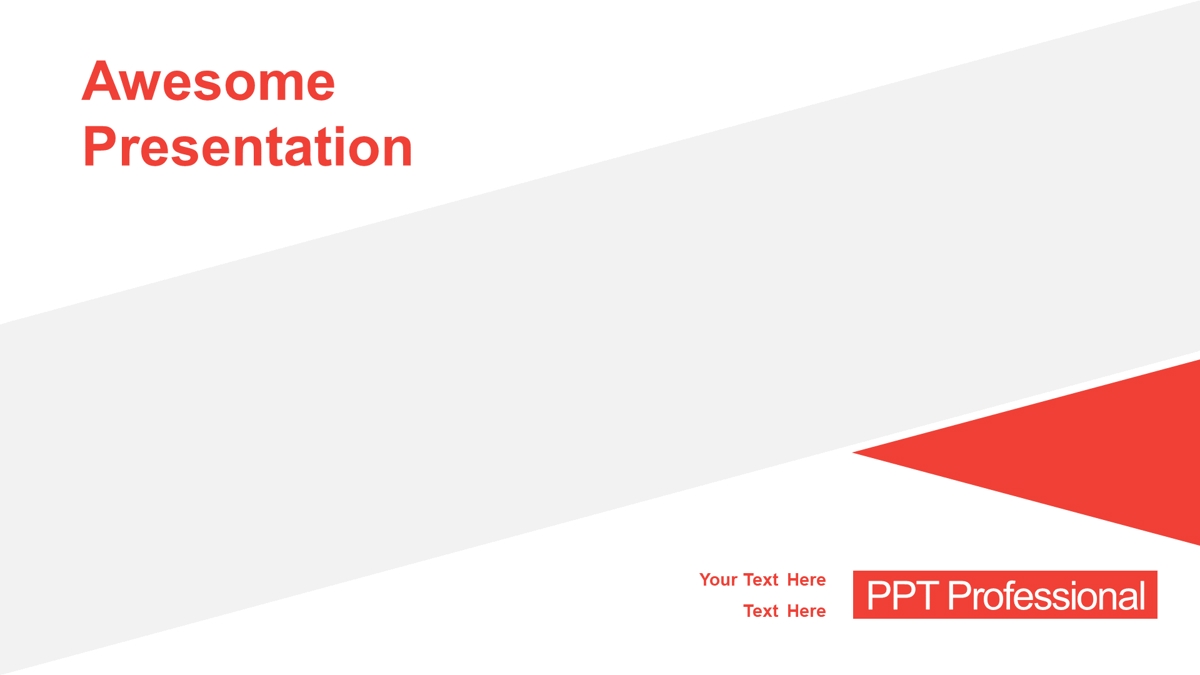 Awesome Presentation

Your Text Here
Text Here

PPT Professional